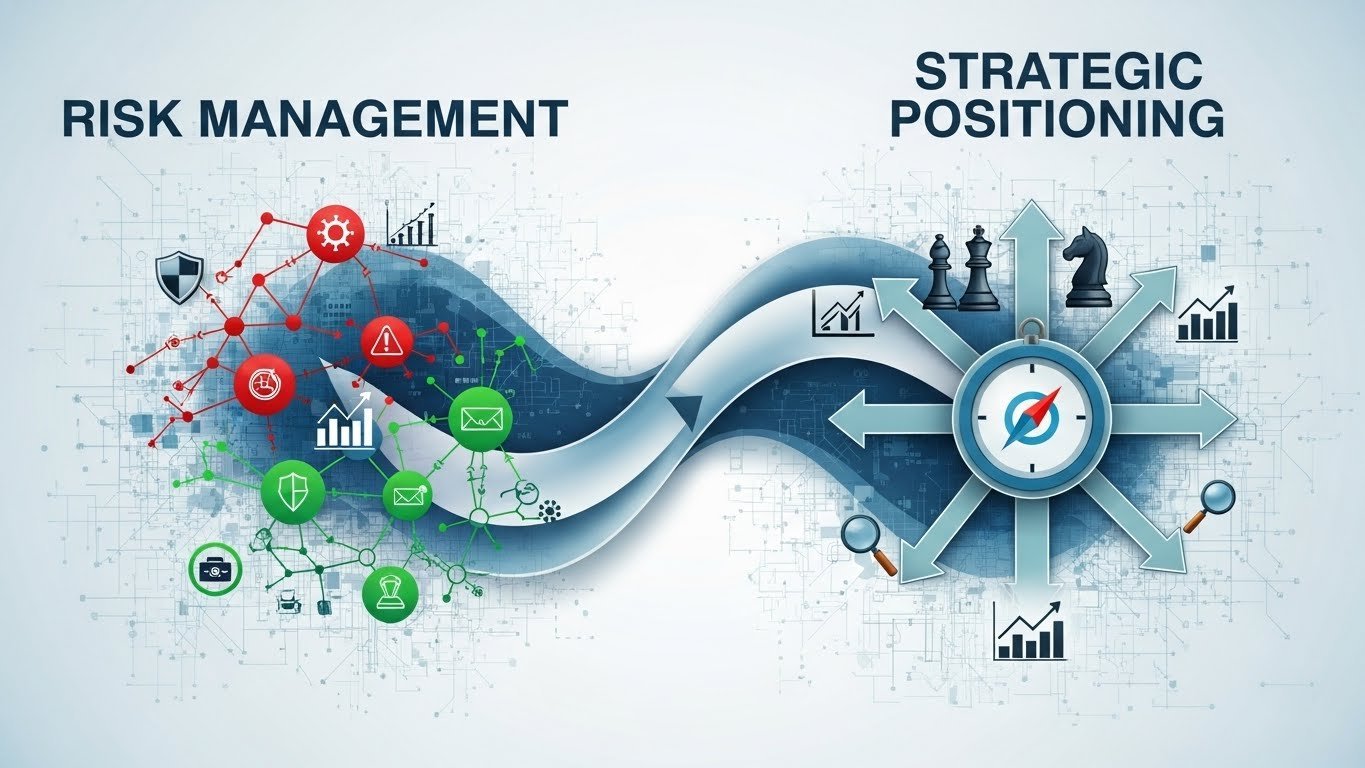 RISK MANAGEMENT

STRATEGIC POSITIONING